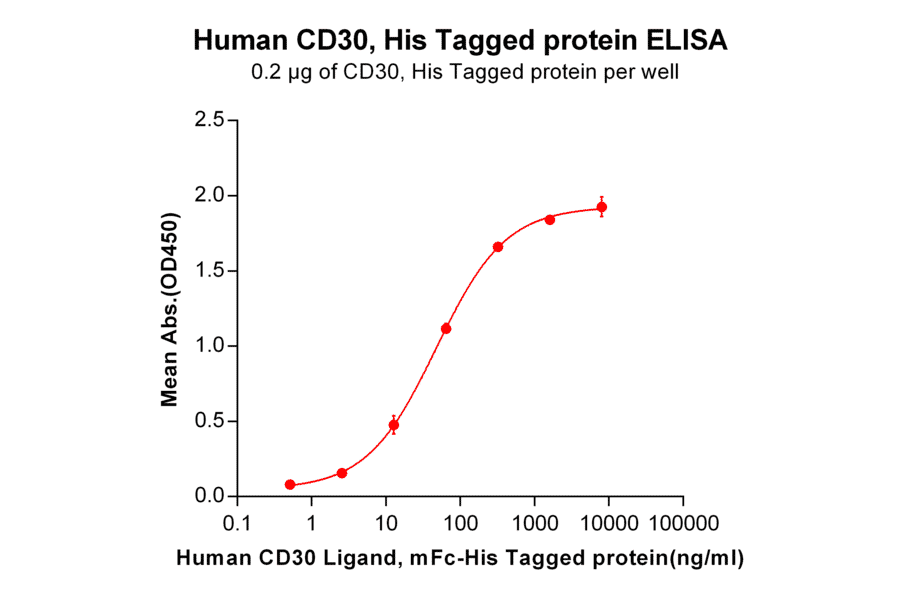 Human CD30, His Tagged protein ELISA
0.2 μg of CD30, His Tagged protein per well

Mean Abs.(OD450)

2.5
2.0
1.5
1.0
0.5
0.0

0.1 1 10 100 1000 10000 100000

Human CD30 Ligand, mFc-His Tagged protein(ng/ml)